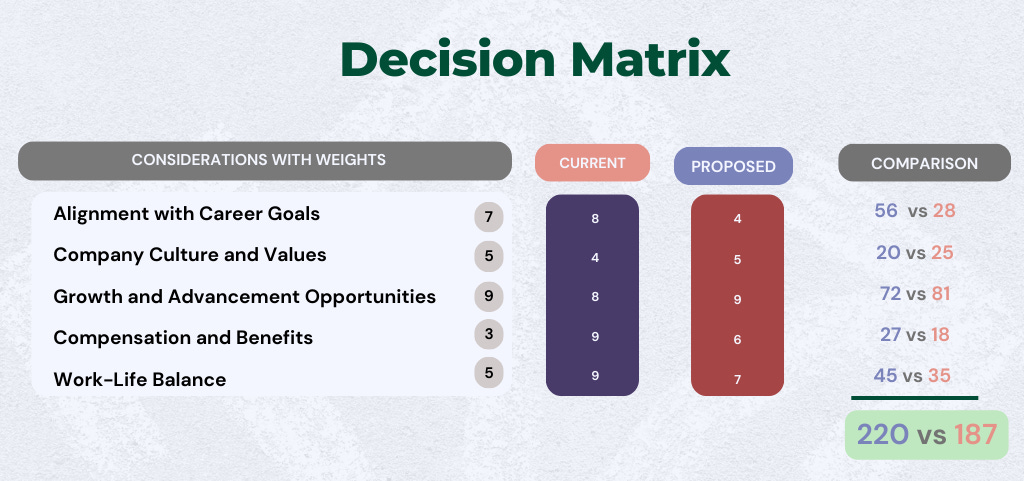 Decision Matrix

| CONSIDERATIONS WITH WEIGHTS | | CURRENT | PROPOSED | COMPARISON |
|---|---|---|---|---|
| Alignment with Career Goals | 7 | 8 | 4 | 56 vs 28 |
| Company Culture and Values | 5 | 4 | 5 | 20 vs 25 |
| Growth and Advancement Opportunities | 9 | 8 | 9 | 72 vs 81 |
| Compensation and Benefits | 3 | 9 | 6 | 27 vs 18 |
| Work-Life Balance | 5 | 9 | 7 | 45 vs 35 |

220 vs 187